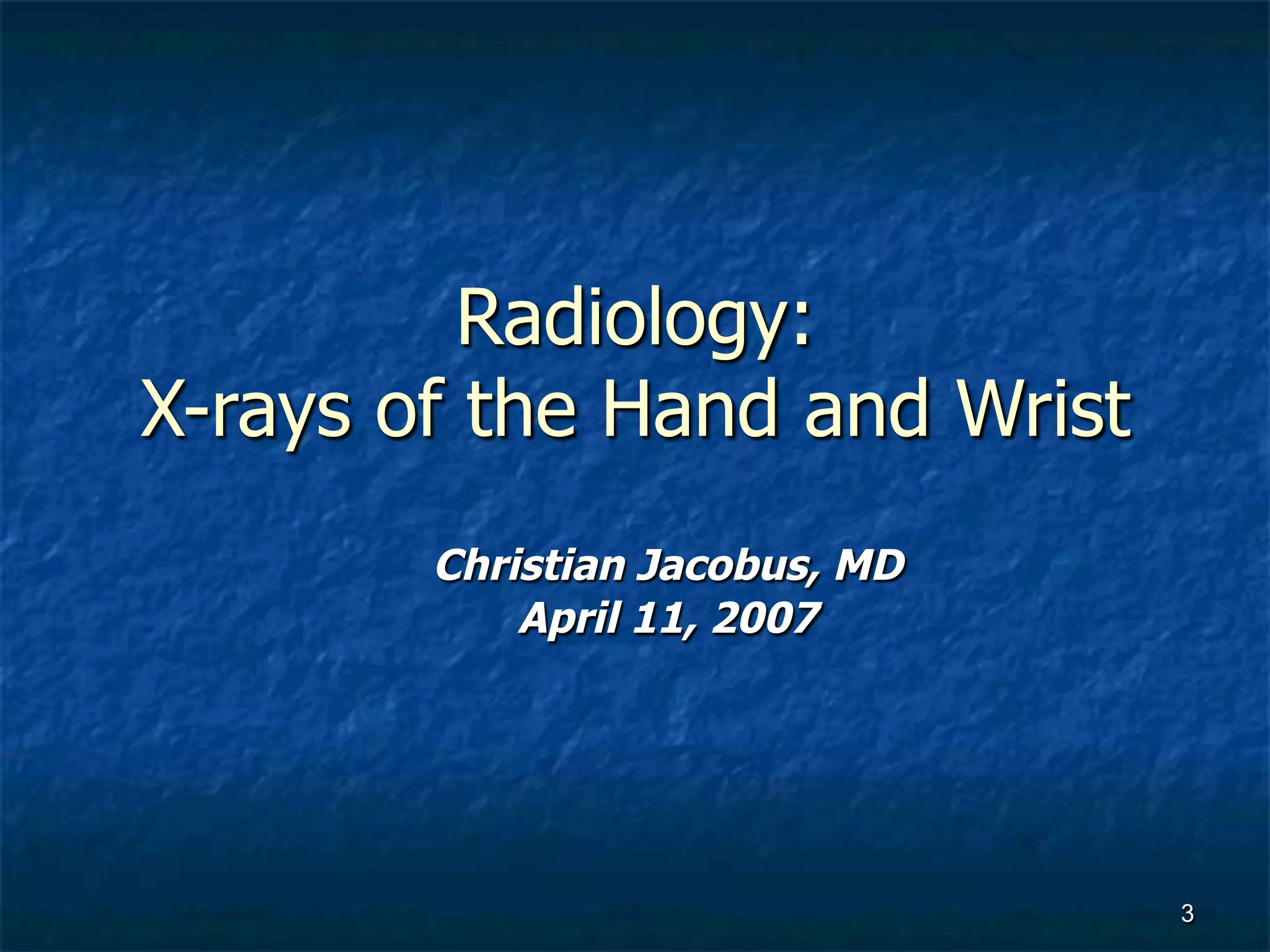 Radiology:
X-rays of the Hand and Wrist

Christian Jacobus, MD
April 11, 2007

3